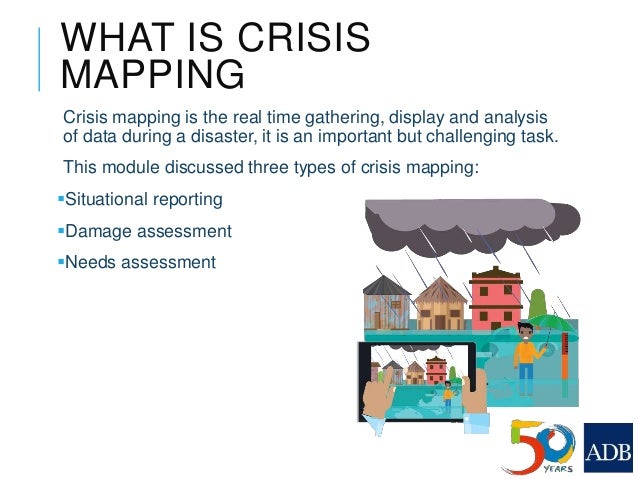 WHAT IS CRISIS MAPPING

Crisis mapping is the real time gathering, display and analysis of data during a disaster, it is an important but challenging task.

This module discussed three types of crisis mapping:

▪Situational reporting

▪Damage assessment

▪Needs assessment

50 YEARS

ADB